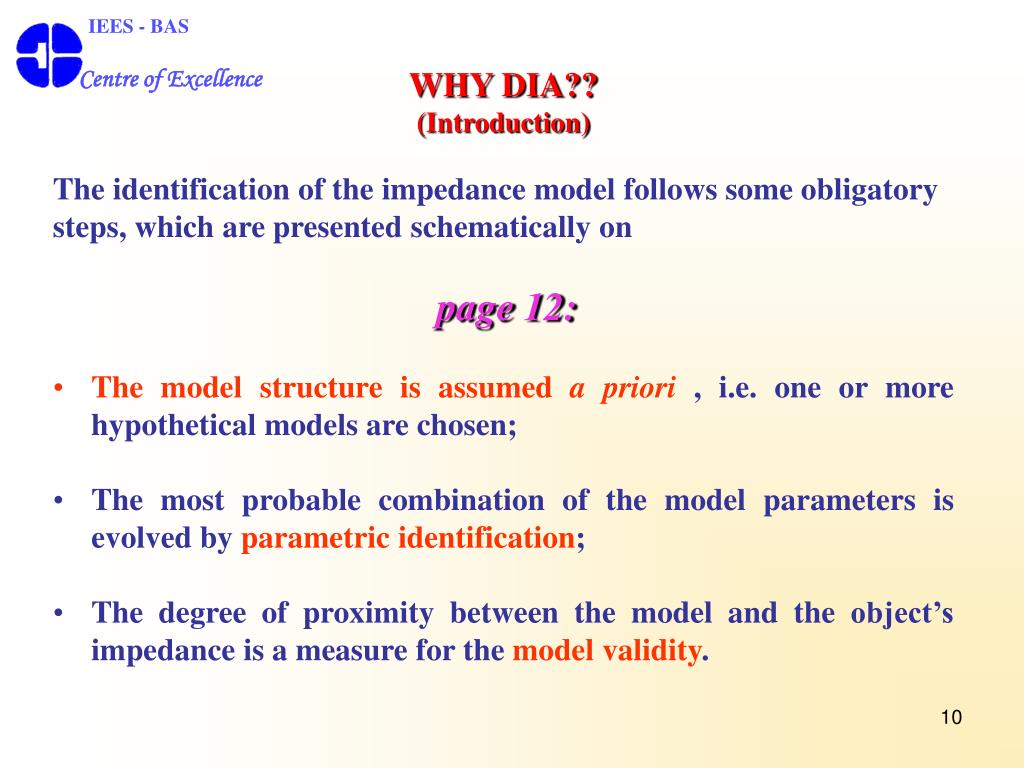 IEES - BAS
Centre of Excellence

WHY DIA??
(Introduction)

The identification of the impedance model follows some obligatory steps, which are presented schematically on

page 12:

• The model structure is assumed a priori , i.e. one or more hypothetical models are chosen;

• The most probable combination of the model parameters is evolved by parametric identification;

• The degree of proximity between the model and the object's impedance is a measure for the model validity.

10